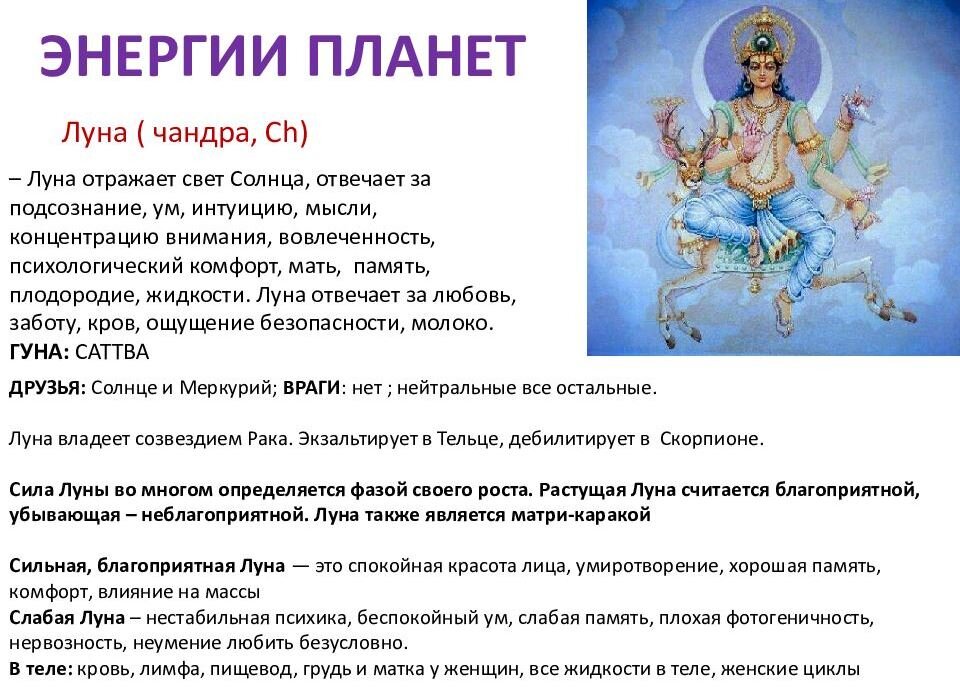 ЭНЕРГИИ ПЛАНЕТ

Луна ( чандра, Ch)

– Луна отражает свет Солнца, отвечает за подсознание, ум, интуицию, мысли, концентрацию внимания, вовлеченность, психологический комфорт, мать, память, плодородие, жидкости. Луна отвечает за любовь, заботу, кров, ощущение безопасности, молоко.
ГУНА: САТТВА

ДРУЗЬЯ: Солнце и Меркурий; ВРАГИ: нет ; нейтральные все остальные.

Луна владеет созвездием Рака. Экзальтирует в Тельце, дебилитирует в Скорпионе.

Сила Луны во многом определяется фазой своего роста. Растущая Луна считается благоприятной, убывающая – неблагоприятной. Луна также является матри-каракой

Сильная, благоприятная Луна — это спокойная красота лица, умиротворение, хорошая память, комфорт, влияние на массы
Слабая Луна – нестабильная психика, беспокойный ум, слабая память, плохая фотогеничность, нервозность, неумение любить безусловно.
В теле: кровь, лимфа, пищевод, грудь и матка у женщин, все жидкости в теле, женские циклы